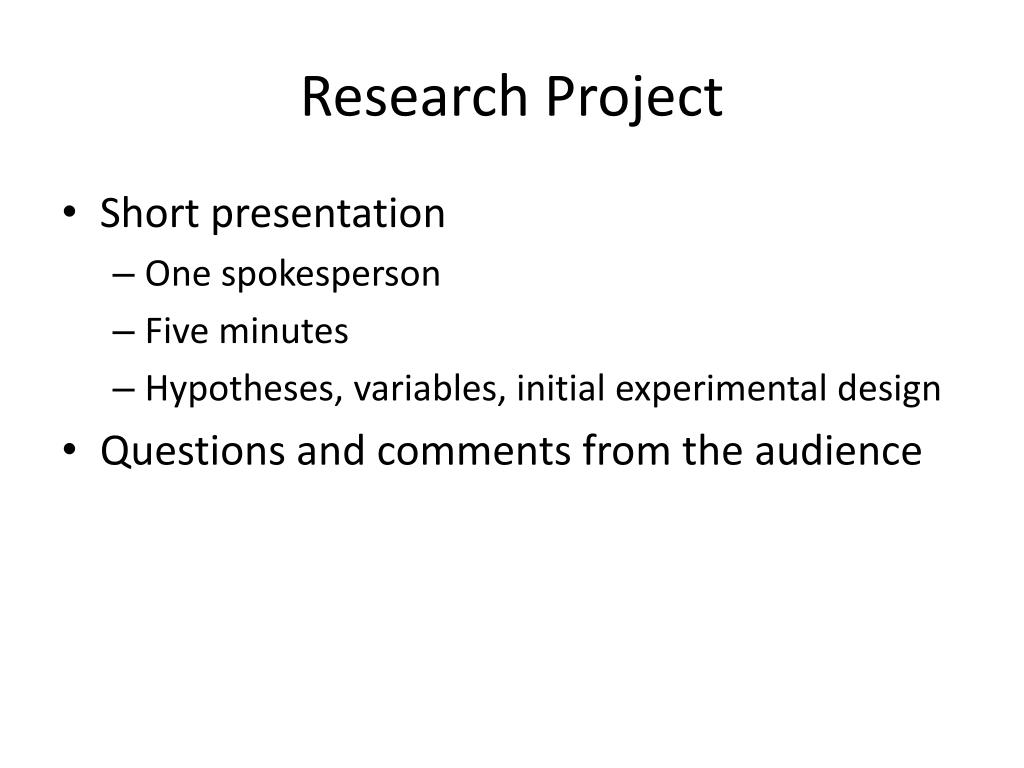 Research Project

• Short presentation
– One spokesperson
– Five minutes
– Hypotheses, variables, initial experimental design
• Questions and comments from the audience